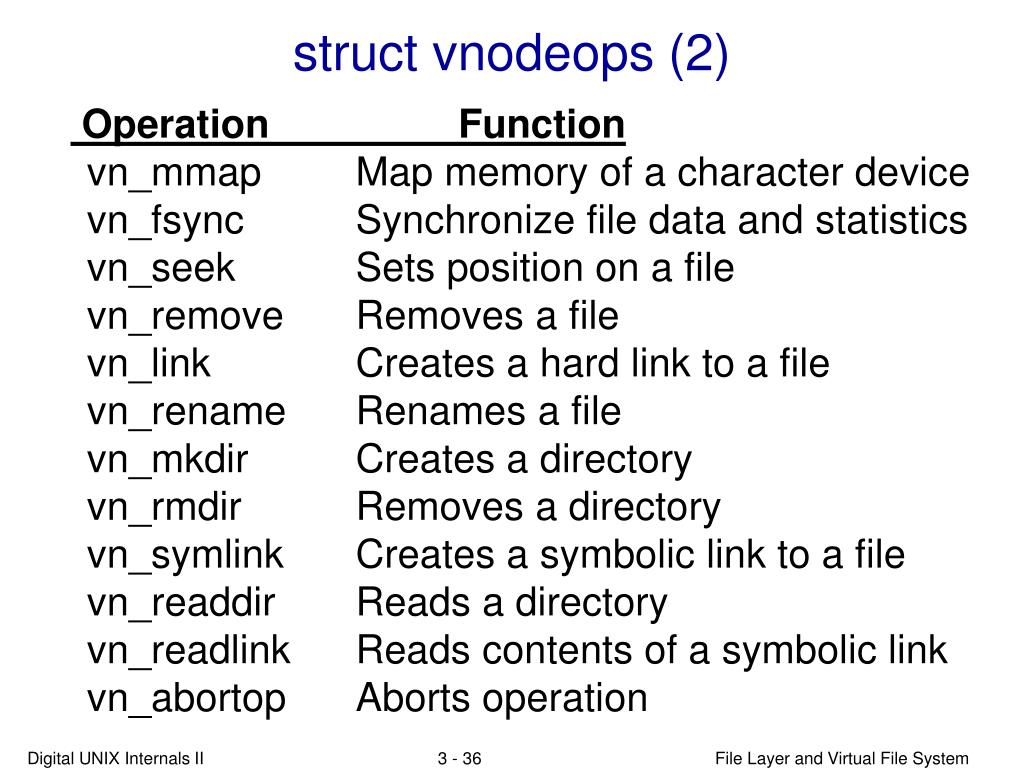 struct vnodeops (2)

| Operation | Function |
|---|---|
| vn_mmap | Map memory of a character device |
| vn_fsync | Synchronize file data and statistics |
| vn_seek | Sets position on a file |
| vn_remove | Removes a file |
| vn_link | Creates a hard link to a file |
| vn_rename | Renames a file |
| vn_mkdir | Creates a directory |
| vn_rmdir | Removes a directory |
| vn_symlink | Creates a symbolic link to a file |
| vn_readdir | Reads a directory |
| vn_readlink | Reads contents of a symbolic link |
| vn_abortop | Aborts operation |

Digital UNIX Internals II 3 - 36 File Layer and Virtual File System